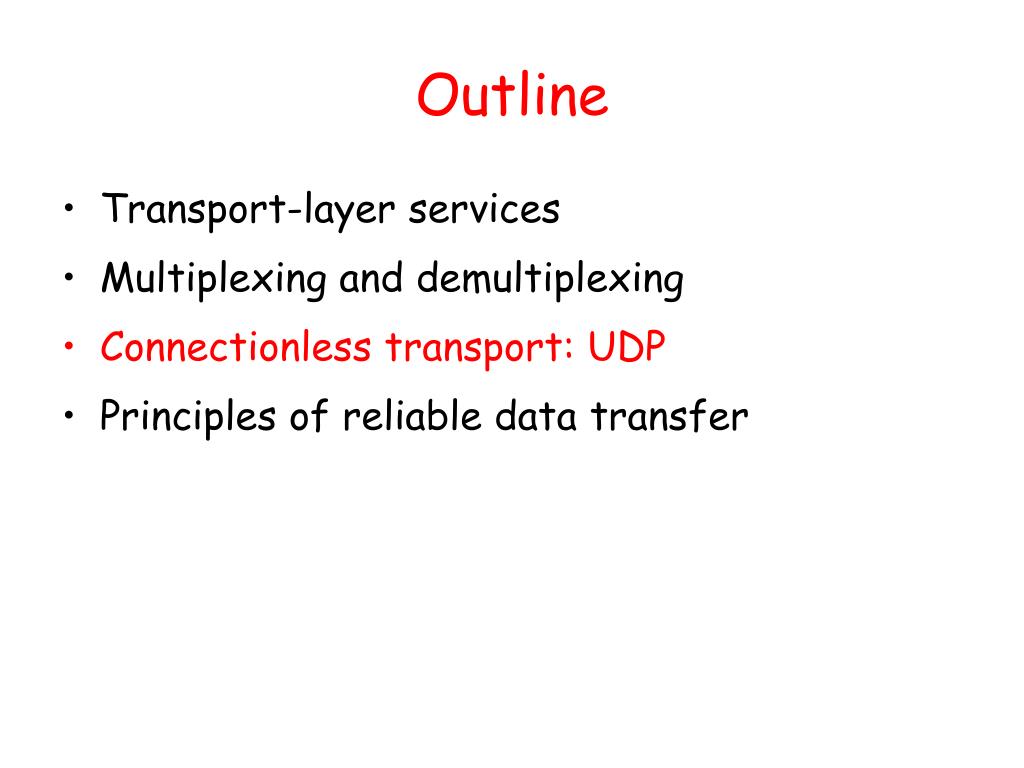 Outline

• Transport-layer services
• Multiplexing and demultiplexing
• Connectionless transport: UDP
• Principles of reliable data transfer